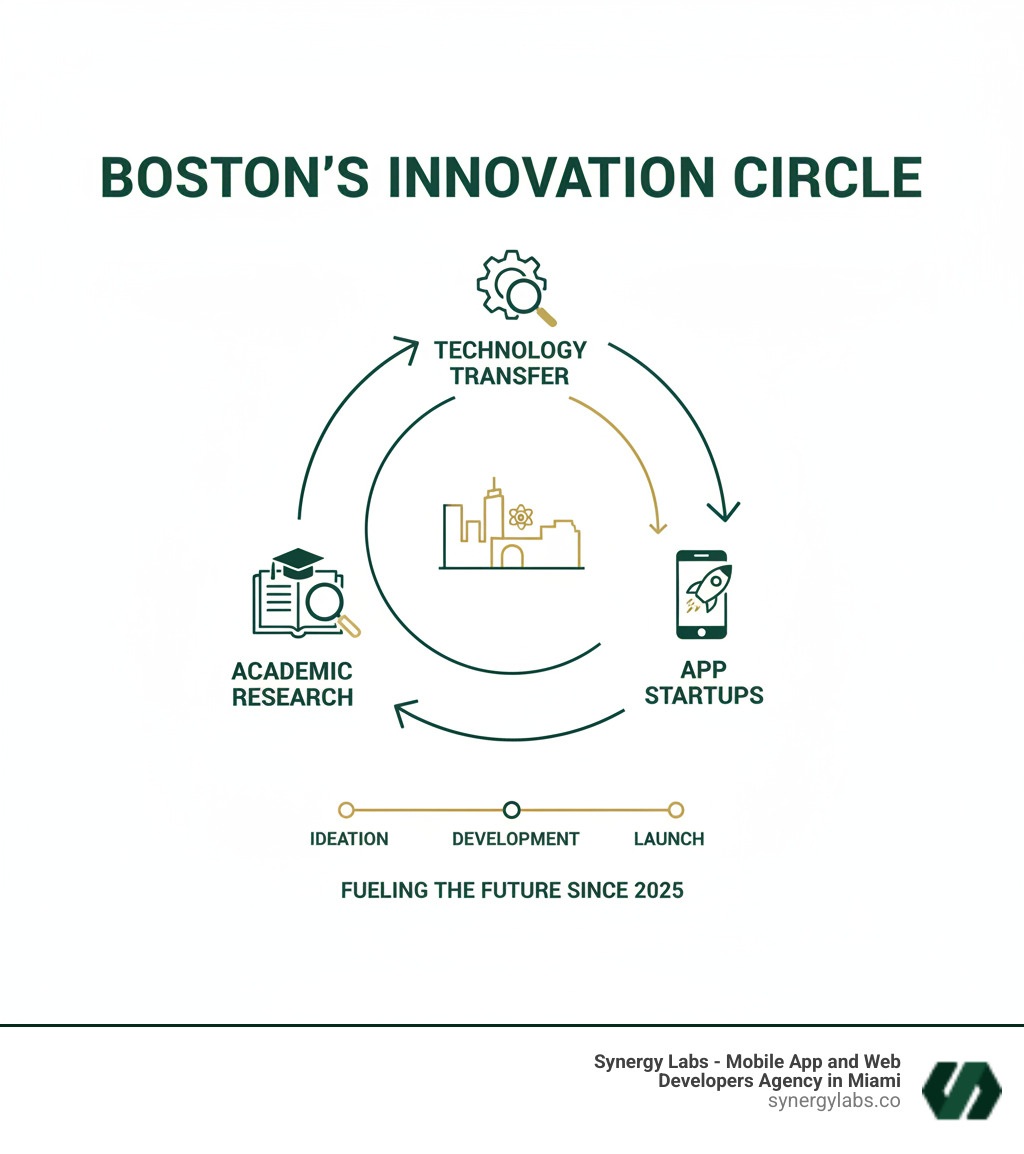 BOSTON'S INNOVATION CIRCLE

TECHNOLOGY TRANSFER

APP STARTUPS

ACADEMIC RESEARCH

IDEATION DEVELOPMENT LAUNCH

FUELING THE FUTURE SINCE 2025

Synergy Labs - Mobile App and Web Developers Agency in Miami
synergylabs.co